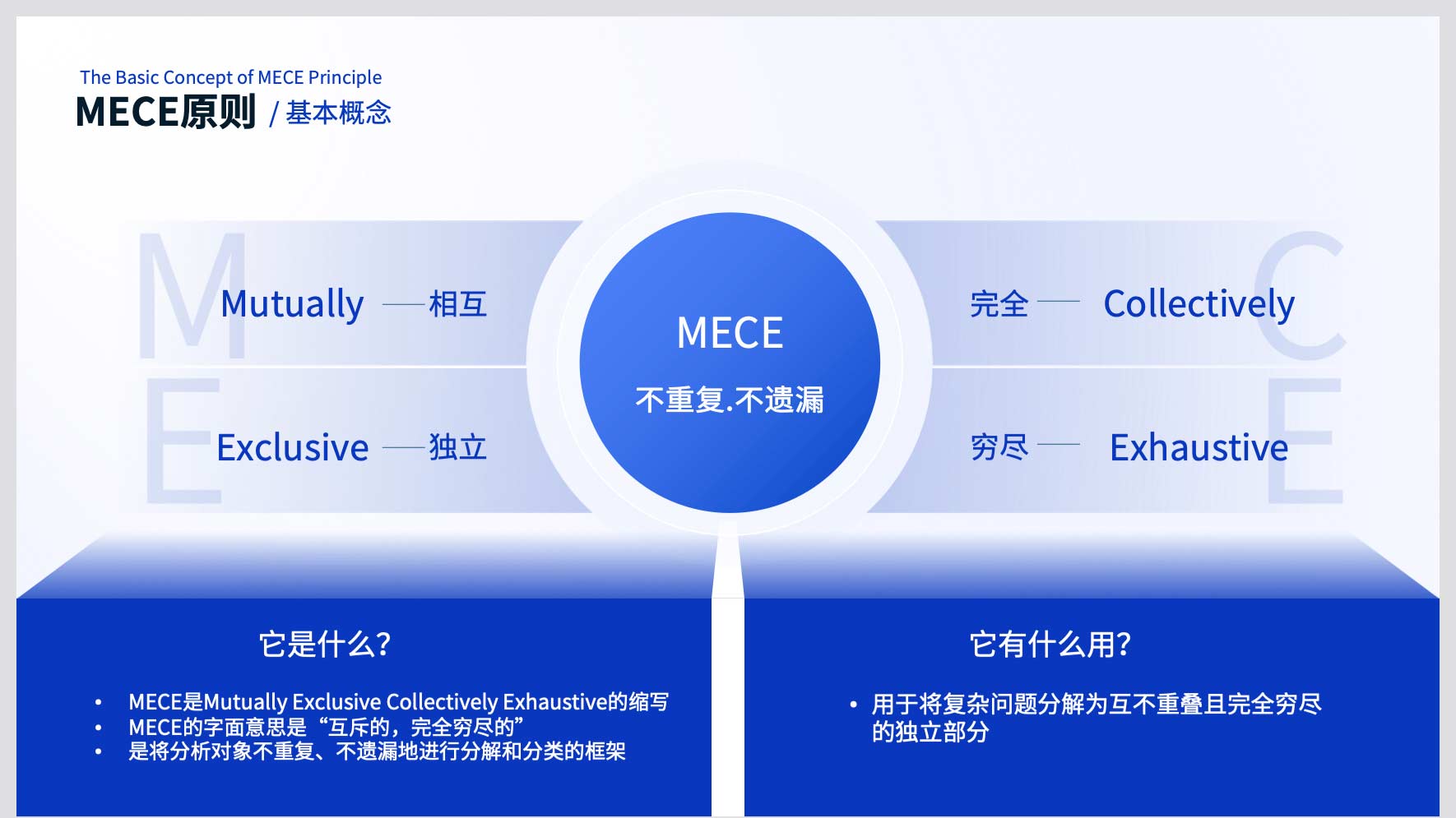 The Basic Concept of MECE Principle
MECE原则 / 基本概念

M
Mutually —— 相互

E
Exclusive —— 独立

MECE
不重复.不遗漏

C
完全 —— Collectively

E
穷尽 —— Exhaustive

它是什么?

• MECE是Mutually Exclusive Collectively Exhaustive的缩写
• MECE的字面意思是“互斥的，完全穷尽的”
• 是将分析对象不重复、不遗漏地进行分解和分类的框架

它有什么用?

• 用于将复杂问题分解为互不重叠且完全穷尽的独立部分